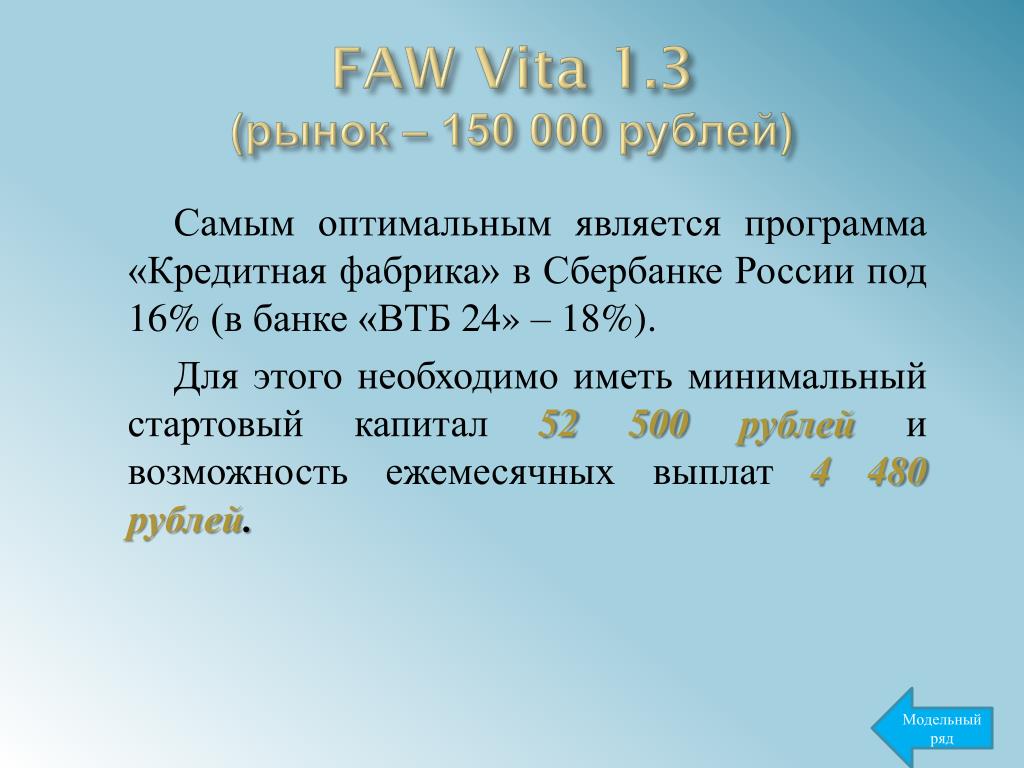 FAW Vita 1.3
(рынок – 150 000 рублей)

Самым оптимальным является программа «Кредитная фабрика» в Сбербанке России под 16% (в банке «ВТБ 24» – 18%).

Для этого необходимо иметь минимальный стартовый капитал 52 500 рублей и возможность ежемесячных выплат 4 480 рублей.

Модельный ряд